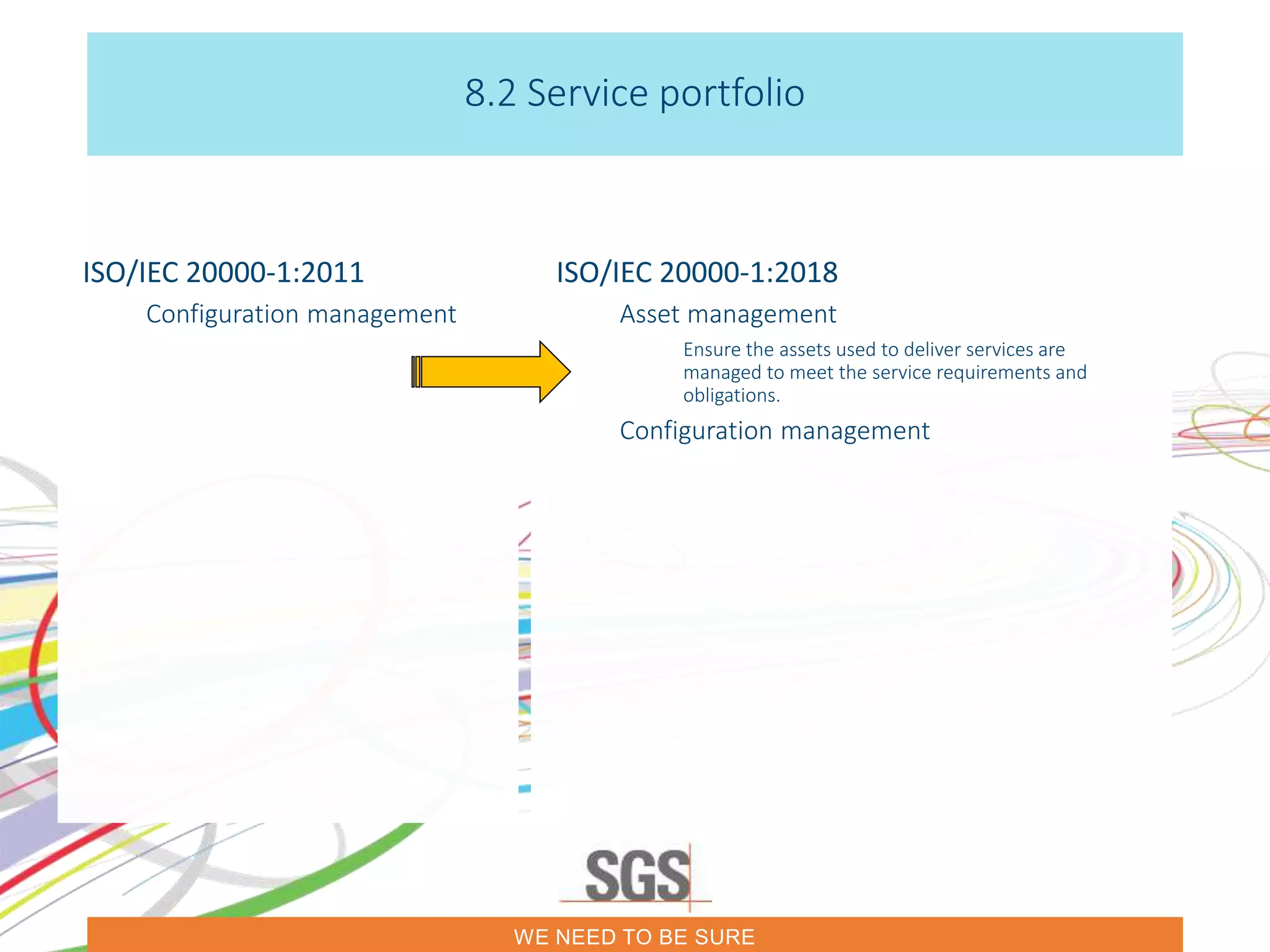 8.2 Service portfolio

ISO/IEC 20000-1:2011

Configuration management

ISO/IEC 20000-1:2018

Asset management

Ensure the assets used to deliver services are managed to meet the service requirements and obligations.

Configuration management

SGS

WE NEED TO BE SURE